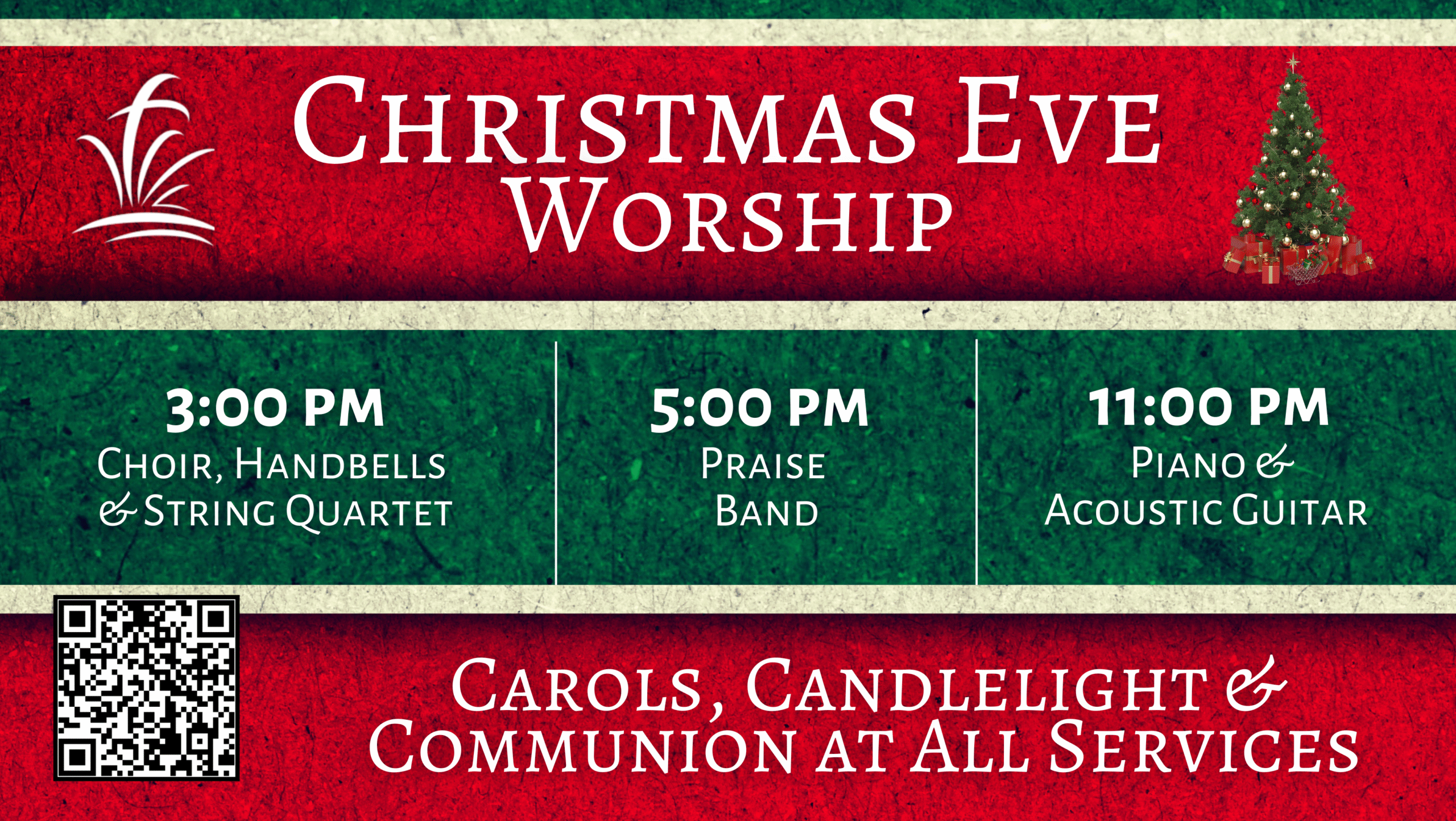 Christmas Eve Worship

3:00 PM
Choir, Handbells & String Quartet

5:00 PM
Praise Band

11:00 PM
Piano & Acoustic Guitar

Carols, Candlelight & Communion at All Services